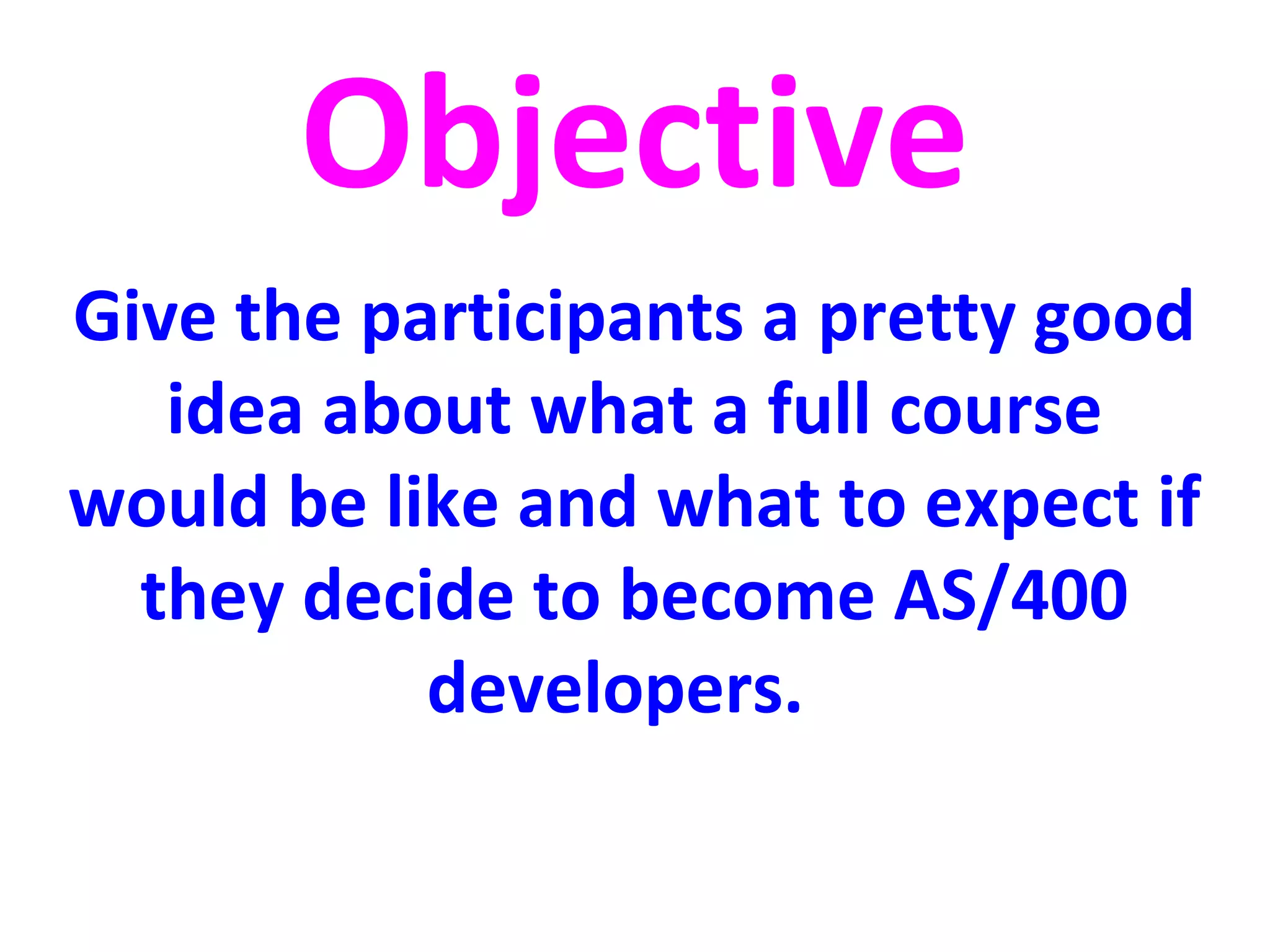 Objective

Give the participants a pretty good idea about what a full course would be like and what to expect if they decide to become AS/400 developers.